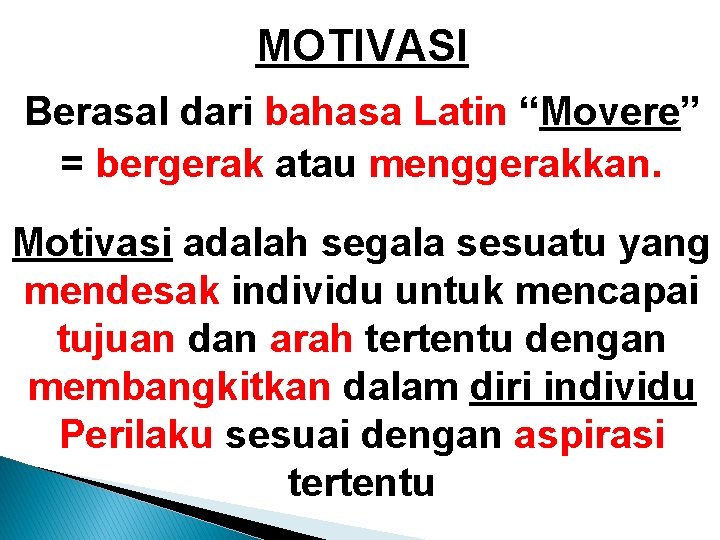 MOTIVASI

Berasal dari bahasa Latin “Movere” = bergerak atau menggerakkan.

Motivasi adalah segala sesuatu yang mendesak individu untuk mencapai tujuan dan arah tertentu dengan membangkitkan dalam diri individu Perilaku sesuai dengan aspirasi tertentu